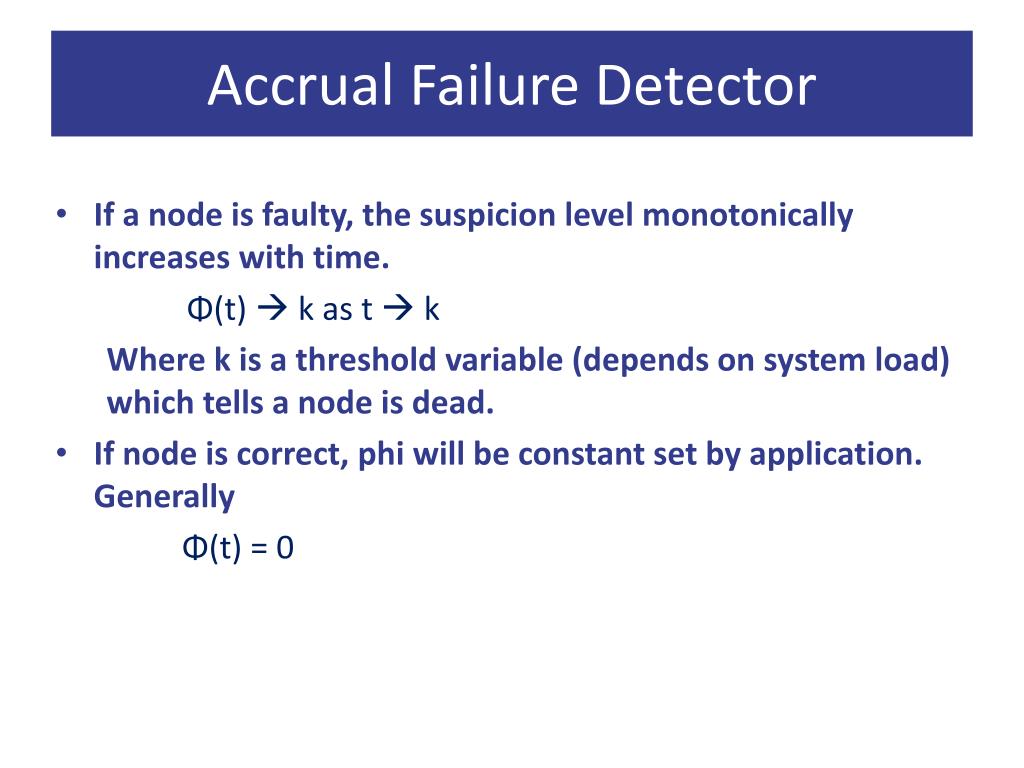 Accrual Failure Detector

• If a node is faulty, the suspicion level monotonically increases with time.

$\Phi(t) \rightarrow k$ as $t \rightarrow k$

Where k is a threshold variable (depends on system load) which tells a node is dead.

• If node is correct, phi will be constant set by application. Generally

$\Phi(t) = 0$